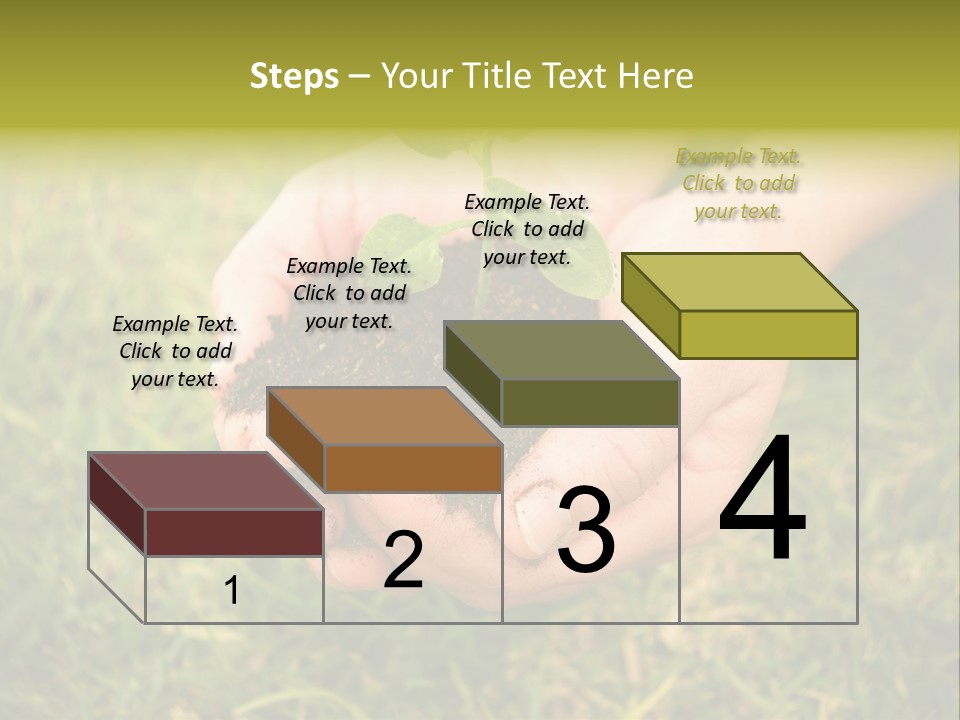 Steps – Your Title Text Here

Example Text. Click to add your text.

Example Text. Click to add your text.

Example Text. Click to add your text.

Example Text. Click to add your text.

1

2

3

4